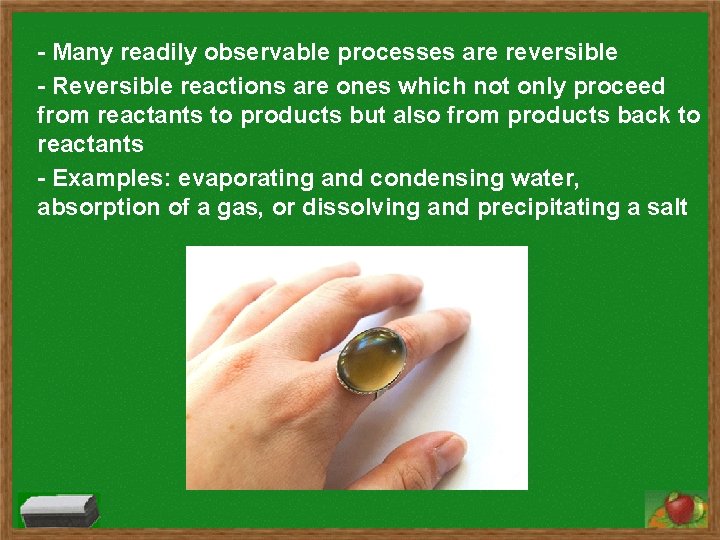 - Many readily observable processes are reversible

- Reversible reactions are ones which not only proceed from reactants to products but also from products back to reactants

- Examples: evaporating and condensing water, absorption of a gas, or dissolving and precipitating a salt